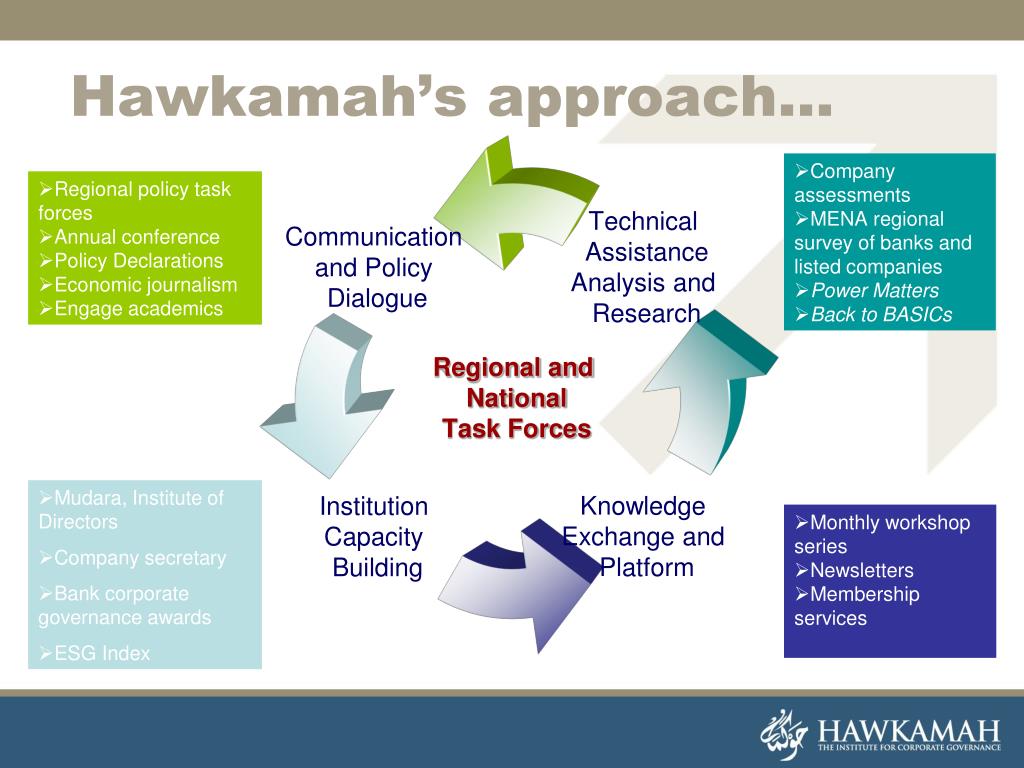 Hawkamah's approach…

➢Regional policy task forces
➢Annual conference
➢Policy Declarations
➢Economic journalism
➢Engage academics

Communication and Policy Dialogue

Technical Assistance Analysis and Research

➢Company assessments
➢MENA regional survey of banks and listed companies
➢Power Matters
➢Back to BASICs

Regional and National Task Forces

➢Mudara, Institute of Directors

➢Company secretary

➢Bank corporate governance awards

➢ESG Index

Institution Capacity Building

Knowledge Exchange and Platform

➢Monthly workshop series
➢Newsletters
➢Membership services

HAWKAMAH
THE INSTITUTE FOR CORPORATE GOVERNANCE